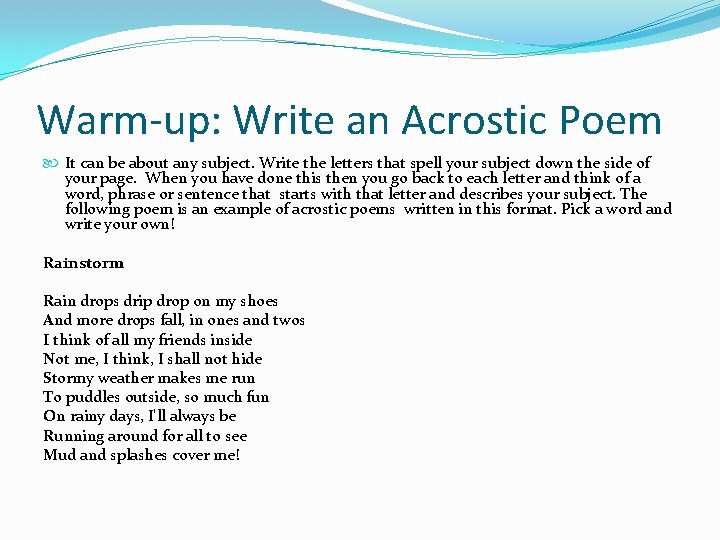 Warm-up: Write an Acrostic Poem

It can be about any subject. Write the letters that spell your subject down the side of your page. When you have done this then you go back to each letter and think of a word, phrase or sentence that starts with that letter and describes your subject. The following poem is an example of acrostic poems written in this format. Pick a word and write your own!

Rainstorm

Rain drops drip drop on my shoes
And more drops fall, in ones and twos
I think of all my friends inside
Not me, I think, I shall not hide
Stormy weather makes me run
To puddles outside, so much fun
On rainy days, I'll always be
Running around for all to see
Mud and splashes cover me!